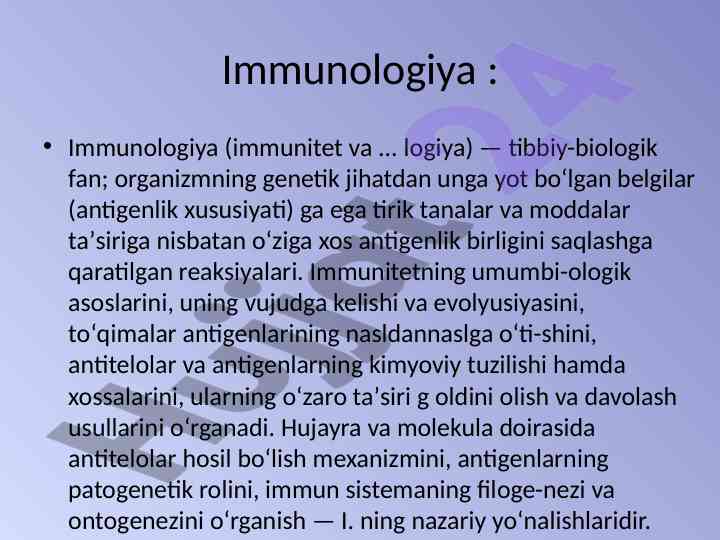 Immunologiya :

• Immunologiya (immunitet va ... logiya) — tibbiy-biologik fan; organizmning genetik jihatdan unga yot boʻlgan belgilar (antigenlik xususiyati) ga ega tirik tanalar va moddalar taʼsiriga nisbatan oʻziga xos antigenlik birligini saqlashga qaratilgan reaksiyalari. Immunitetning umumbi-ologik asoslarini, uning vujudga kelishi va evolyusiyasini, toʻqimalar antigenlarining nasldannaslga oʻti-shini, antitelolar va antigenlarning kimyoviy tuzilishi hamda xossalarini, ularning oʻzaro taʼsiri g oldini olish va davolash usullarini oʻrganadi. Hujayra va molekula doirasida antitelolar hosil boʻlish mexanizmini, antigenlarning patogenetik rolini, immun sistemaning filoge-nezi va ontogenezini oʻrganish — I. ning nazariy yoʻnalishlaridir.

Hujjat24